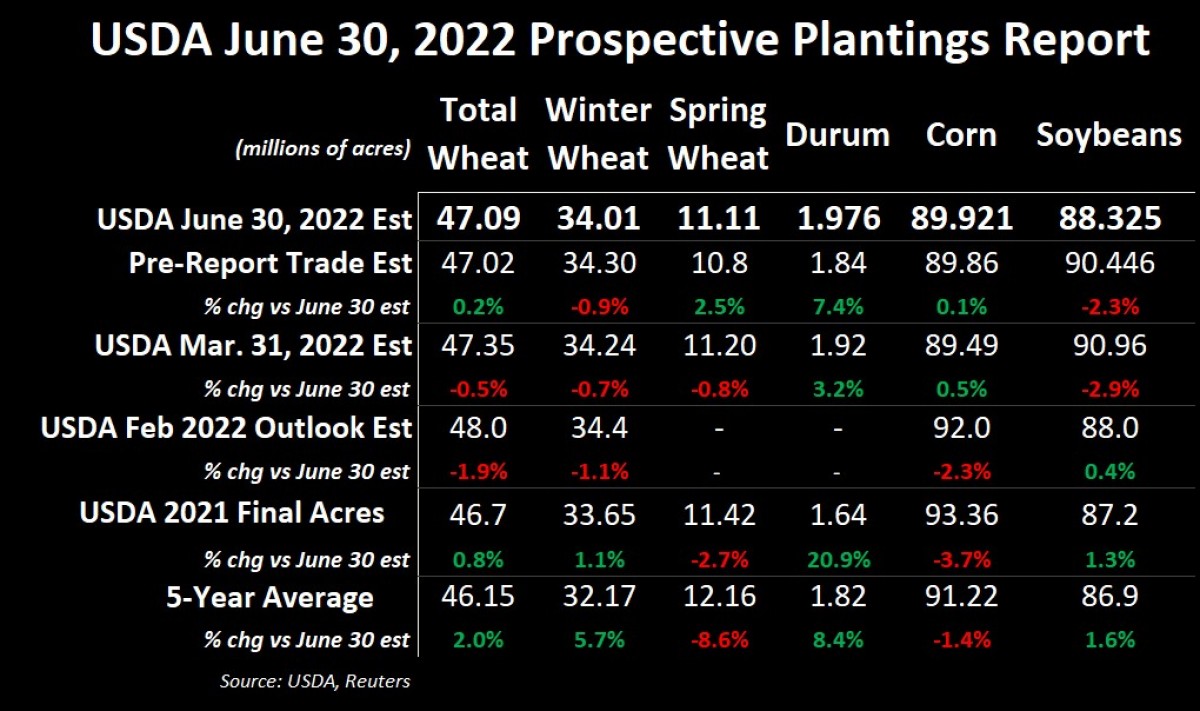 USDA June 30, 2022 Prospective Plantings Report

| (millions of acres) | Total Wheat | Winter Wheat | Spring Wheat | Durum | Corn | Soybeans |
|---|---|---|---|---|---|---|
| USDA June 30, 2022 Est | 47.09 | 34.01 | 11.11 | 1.976 | 89.921 | 88.325 |
| Pre-Report Trade Est | 47.02 | 34.30 | 10.8 | 1.84 | 89.86 | 90.446 |
| % chg vs June 30 est | 0.2% | -0.9% | 2.5% | 7.4% | 0.1% | -2.3% |
| USDA Mar. 31, 2022 Est | 47.35 | 34.24 | 11.20 | 1.92 | 89.49 | 90.96 |
| % chg vs June 30 est | -0.5% | -0.7% | -0.8% | 3.2% | 0.5% | -2.9% |
| USDA Feb 2022 Outlook Est | 48.0 | 34.4 | - | - | 92.0 | 88.0 |
| % chg vs June 30 est | -1.9% | -1.1% | - | - | -2.3% | 0.4% |
| USDA 2021 Final Acres | 46.7 | 33.65 | 11.42 | 1.64 | 93.36 | 87.2 |
| % chg vs June 30 est | 0.8% | 1.1% | -2.7% | 20.9% | -3.7% | 1.3% |
| 5-Year Average | 46.15 | 32.17 | 12.16 | 1.82 | 91.22 | 86.9 |
| % chg vs June 30 est | 2.0% | 5.7% | -8.6% | 8.4% | -1.4% | 1.6% |

Source: USDA, Reuters